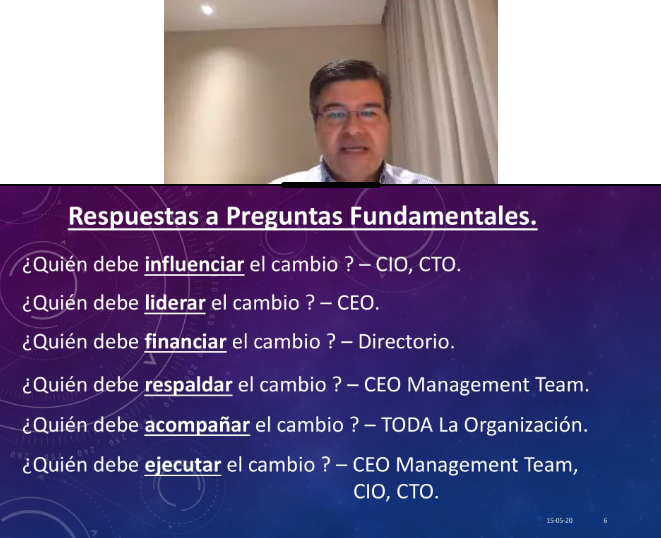 Respuestas a Preguntas Fundamentales.

¿Quién debe influenciar el cambio ? – CIO, CTO.

¿Quién debe liderar el cambio ? – CEO.

¿Quién debe financiar el cambio ? – Directorio.

¿Quién debe respaldar el cambio ? – CEO Management Team.

¿Quién debe acompañar el cambio ? – TODA La Organización.

¿Quién debe ejecutar el cambio ? – CEO Management Team, CIO, CTO.

15-05-20 6